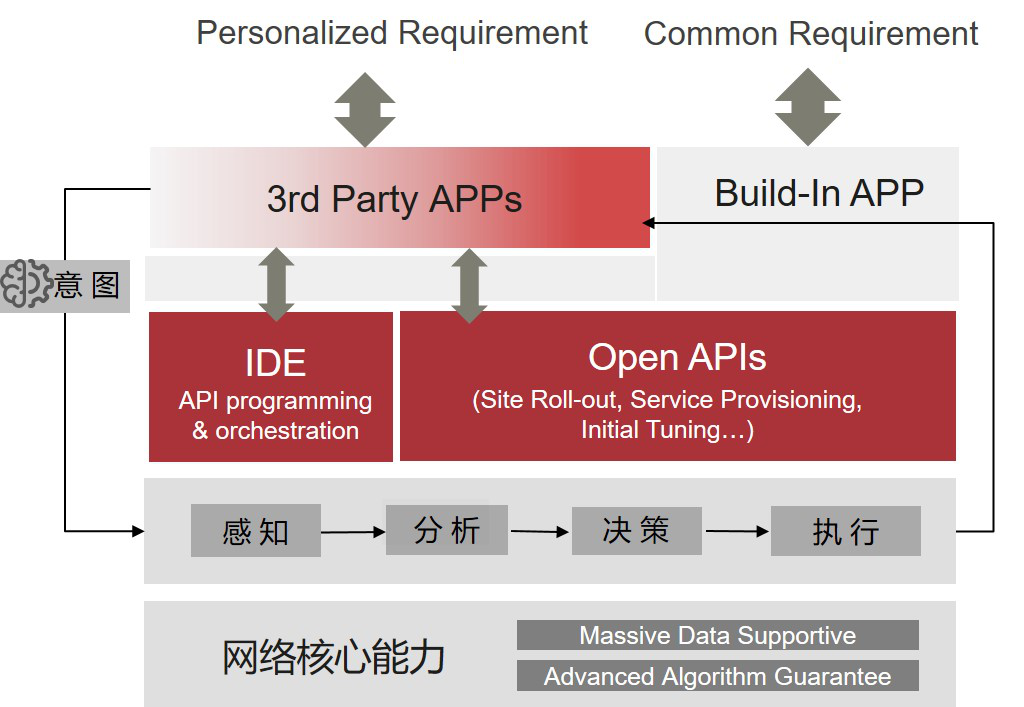 Personalized Requirement

Common Requirement

3rd Party APPs

Build-In APP

意图

IDE
API programming & orchestration

Open APIs
(Site Roll-out, Service Provisioning, Initial Tuning…)

感知

分析

决策

执行

网络核心能力

Massive Data Supportive

Advanced Algorithm Guarantee